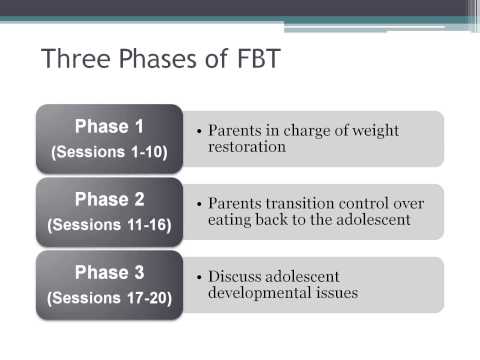 Three Phases of FBT

Phase 1
(Sessions 1-10)

• Parents in charge of weight restoration

Phase 2
(Sessions 11-16)

• Parents transition control over eating back to the adolescent

Phase 3
(Sessions 17-20)

• Discuss adolescent developmental issues